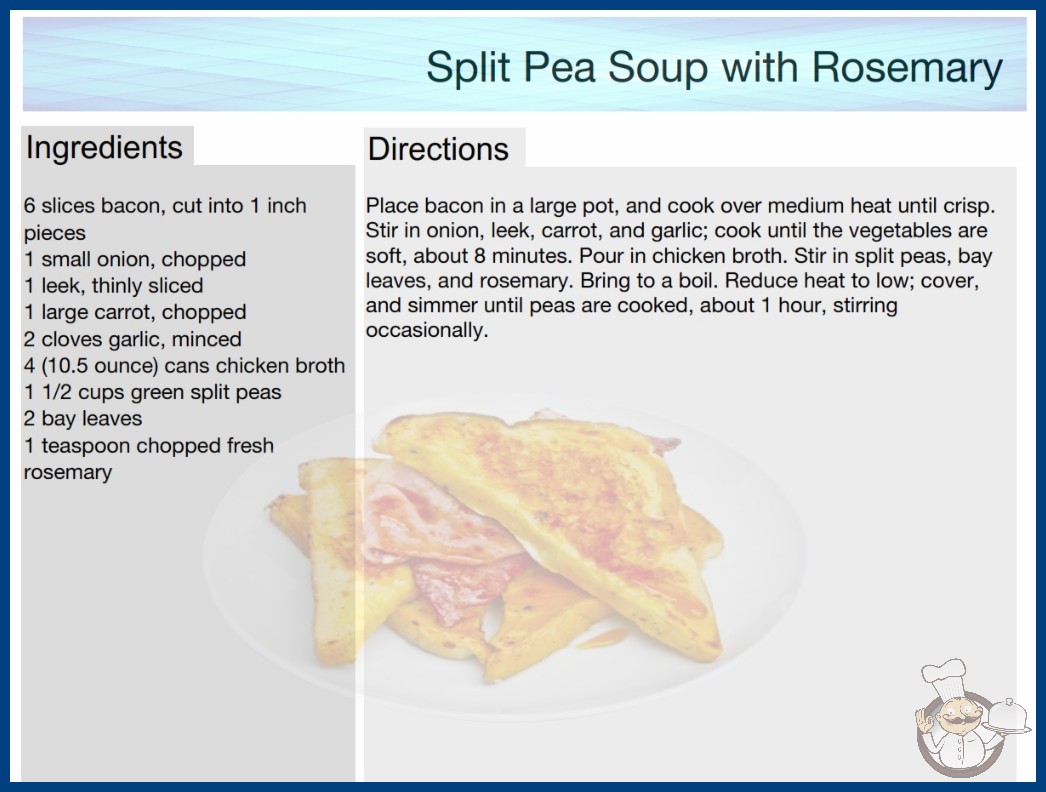 Split Pea Soup with Rosemary

Ingredients

6 slices bacon, cut into 1 inch pieces
1 small onion, chopped
1 leek, thinly sliced
1 large carrot, chopped
2 cloves garlic, minced
4 (10.5 ounce) cans chicken broth
1 1/2 cups green split peas
2 bay leaves
1 teaspoon chopped fresh rosemary

Directions

Place bacon in a large pot, and cook over medium heat until crisp. Stir in onion, leek, carrot, and garlic; cook until the vegetables are soft, about 8 minutes. Pour in chicken broth. Stir in split peas, bay leaves, and rosemary. Bring to a boil. Reduce heat to low; cover, and simmer until peas are cooked, about 1 hour, stirring occasionally.